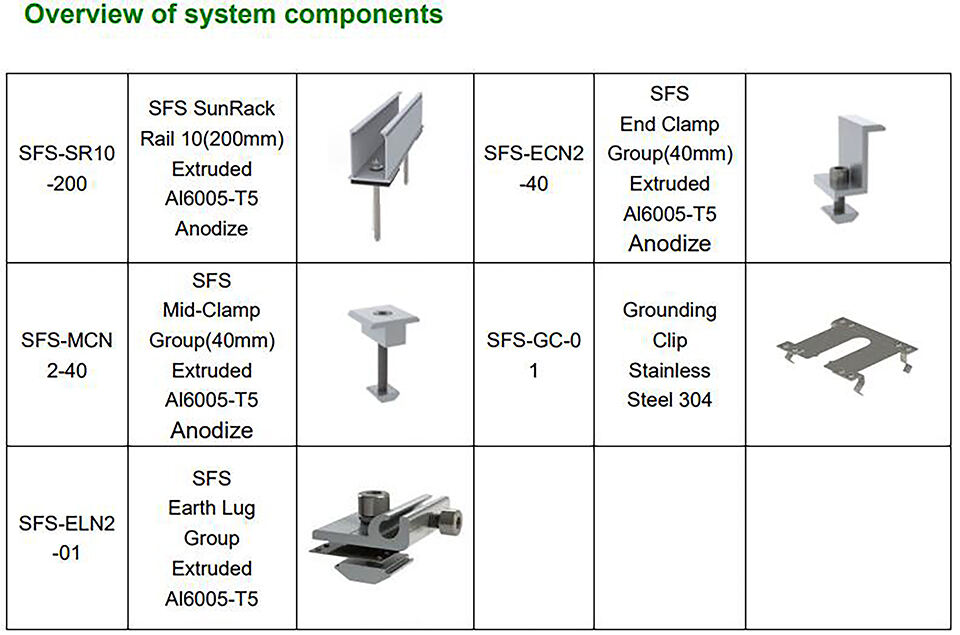 Overview of system components

| | | | | | |
|---|---|---|---|---|---|
| SFS-SR10-200 | SFS SunRack Rail 10(200mm) Extruded Al6005-T5 Anodize | | SFS-ECN2-40 | SFS End Clamp Group(40mm) Extruded Al6005-T5 Anodize | |
| SFS-MCN2-40 | SFS Mid-Clamp Group(40mm) Extruded Al6005-T5 Anodize | | SFS-GC-01 | Grounding Clip Stainless Steel 304 | |
| SFS-ELN2-01 | SFS Earth Lug Group Extruded Al6005-T5 | | | | |